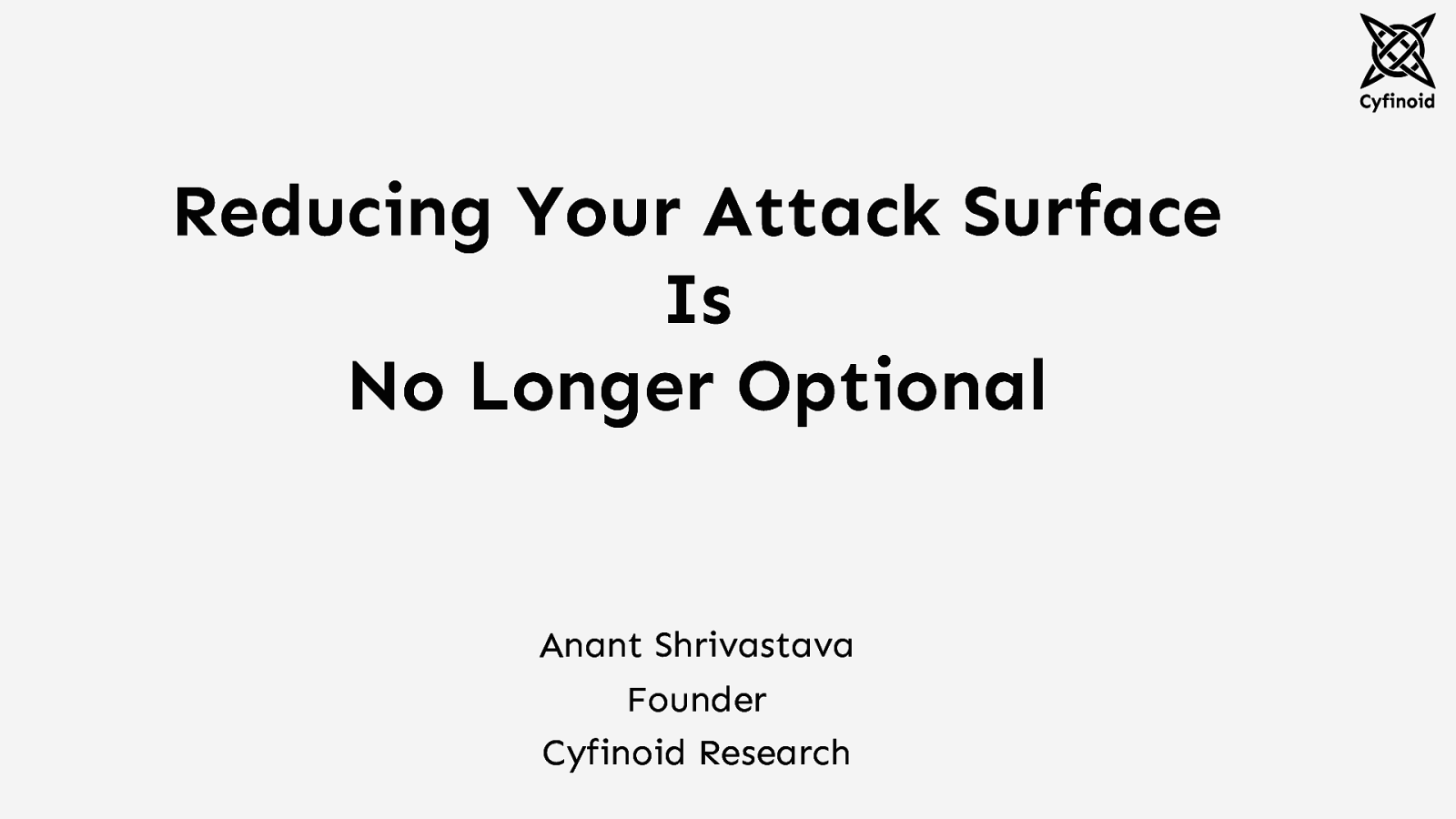 Cyfinoid

Reducing Your Attack Surface
Is
No Longer Optional

Anant Shrivastava
Founder
Cyfinoid Research